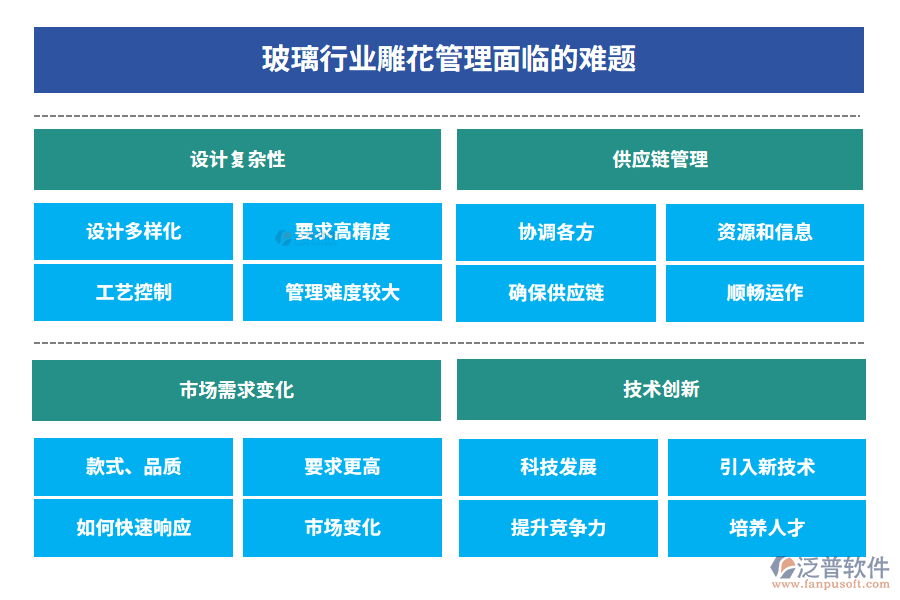 玻璃行业雕花管理面临的难题

设计复杂性

设计多样化

要求高精度

工艺控制

管理难度较大

供应链管理

协调各方

资源和信息

确保供应链

顺畅运作

市场需求变化

款式、品质

要求更高

如何快速响应

市场变化

技术创新

科技发展

引入新技术

提升竞争力

培养人才

泛普软件
www.fanpusoft.com